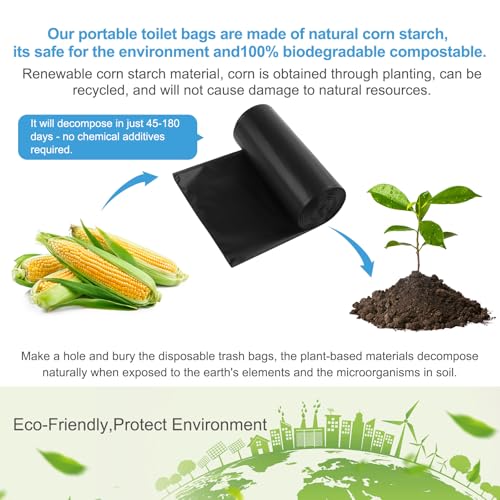 Our portable toilet bags are made of natural corn starch, its safe for the environment and100% biodegradable compostable.

Renewable corn starch material, corn is obtained through planting, can be recycled, and will not cause damage to natural resources.

It will decompose in just 45-180 days - no chemical additives required.

Make a hole and bury the disposable trash bags, the plant-based materials decompose naturally when exposed to the earth's elements and the microorganisms in soil.

Eco-Friendly,Protect Environment